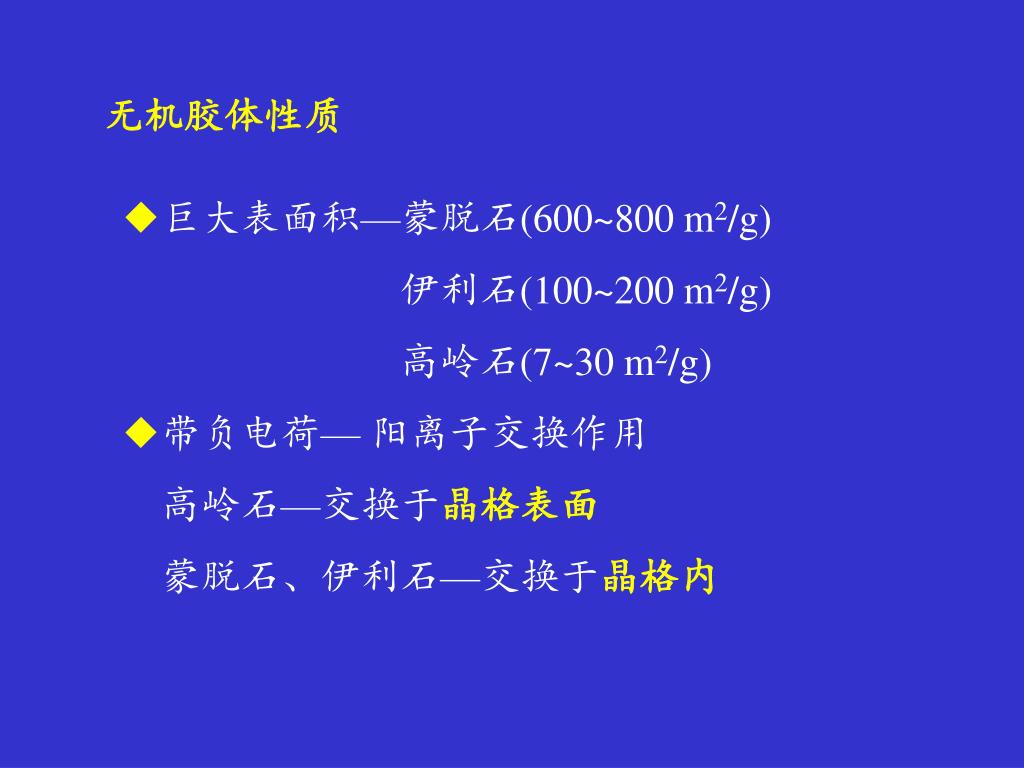 无机胶体性质

◆巨大表面积—蒙脱石(600~800 $m^2$/g)

伊利石(100~200 $m^2$/g)

高岭石(7~30 $m^2$/g)

◆带负电荷— 阳离子交换作用

高岭石—交换于晶格表面

蒙脱石、伊利石—交换于晶格内